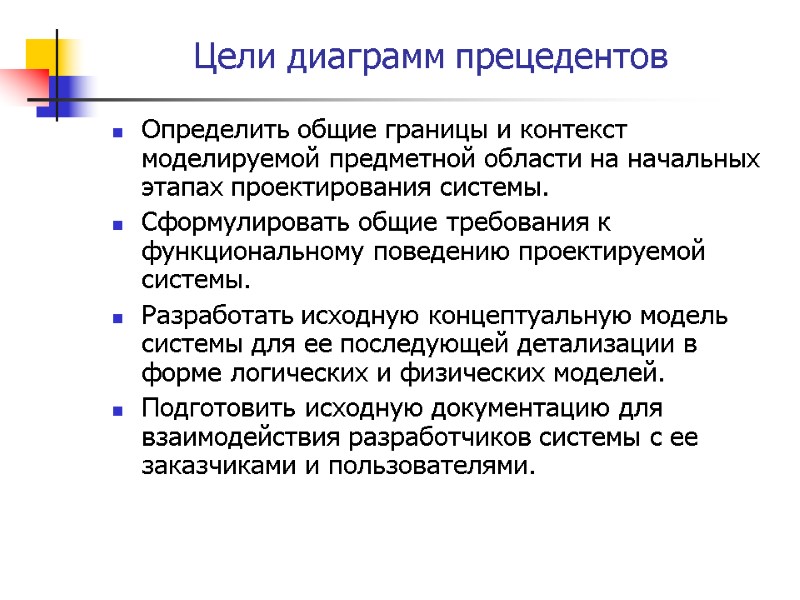 Цели диаграмм прецедентов

- Определить общие границы и контекст моделируемой предметной области на начальных этапах проектирования системы.
- Сформулировать общие требования к функциональному поведению проектируемой системы.
- Разработать исходную концептуальную модель системы для ее последующей детализации в форме логических и физических моделей.
- Подготовить исходную документацию для взаимодействия разработчиков системы с ее заказчиками и пользователями.